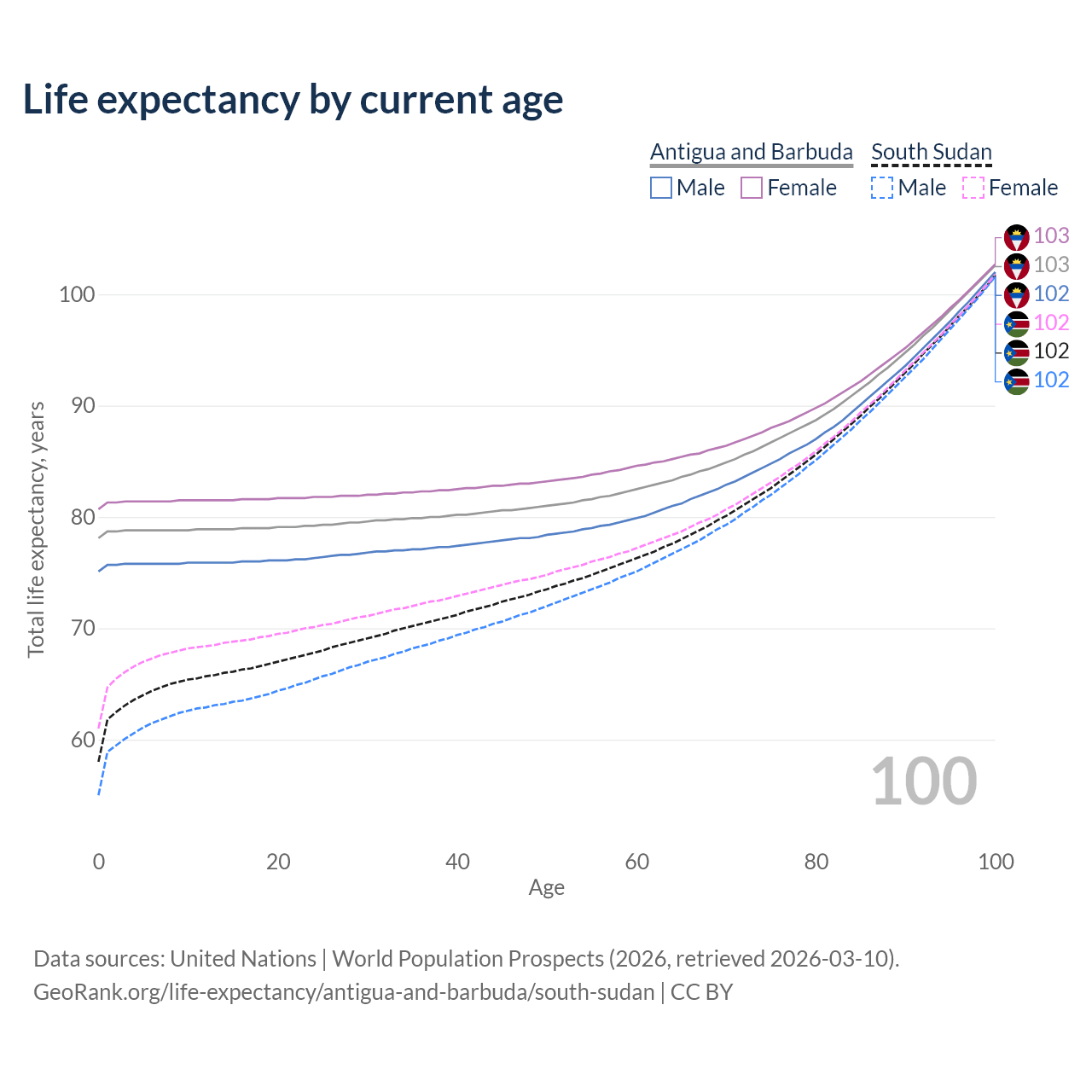 Life expectancy by current age

Antigua and Barbuda
Male
Female
South Sudan
Male
Female

103
103
102
102
102
102

100
90
80
70
60

Total life expectancy, years

100

0
20
40
60
80
100
Age

Data sources: United Nations | World Population Prospects (2026, retrieved 2026-03-10).
GeoRank.org/life-expectancy/antigua-and-barbuda/south-sudan | CC BY